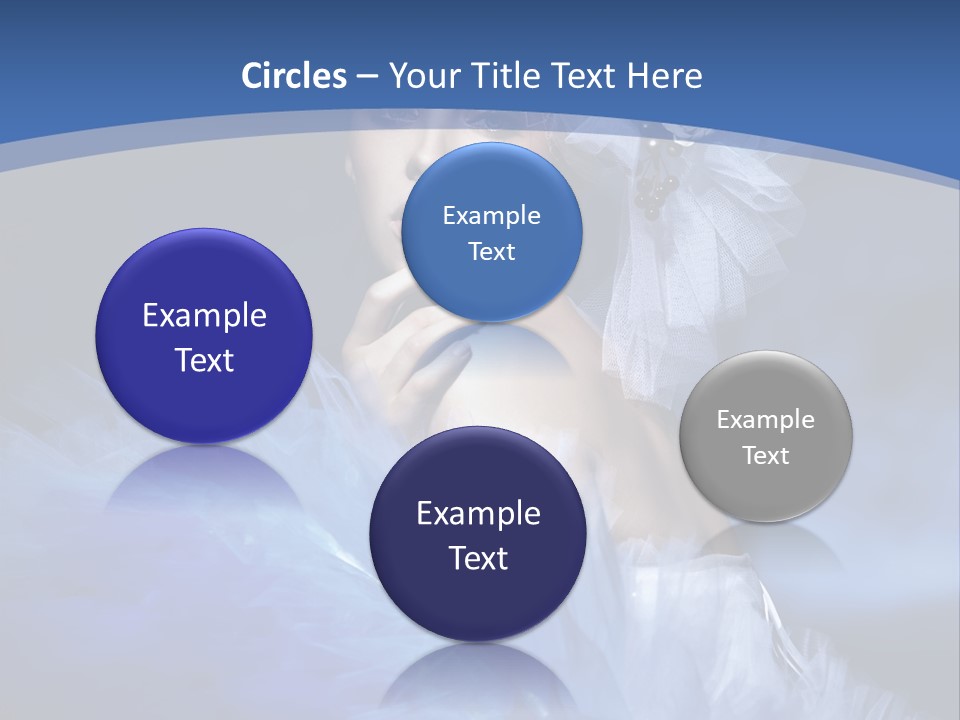 Circles – Your Title Text Here

Example Text

Example Text

Example Text

Example Text